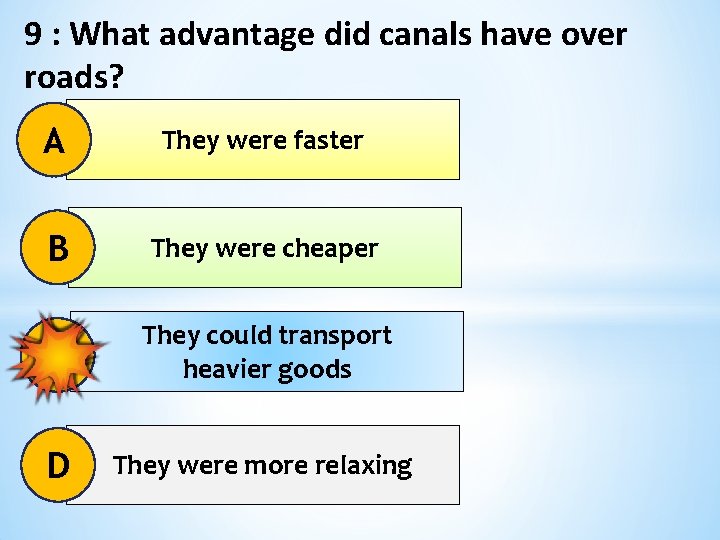 9 : What advantage did canals have over roads?

A They were faster

B They were cheaper

They could transport heavier goods

D They were more relaxing